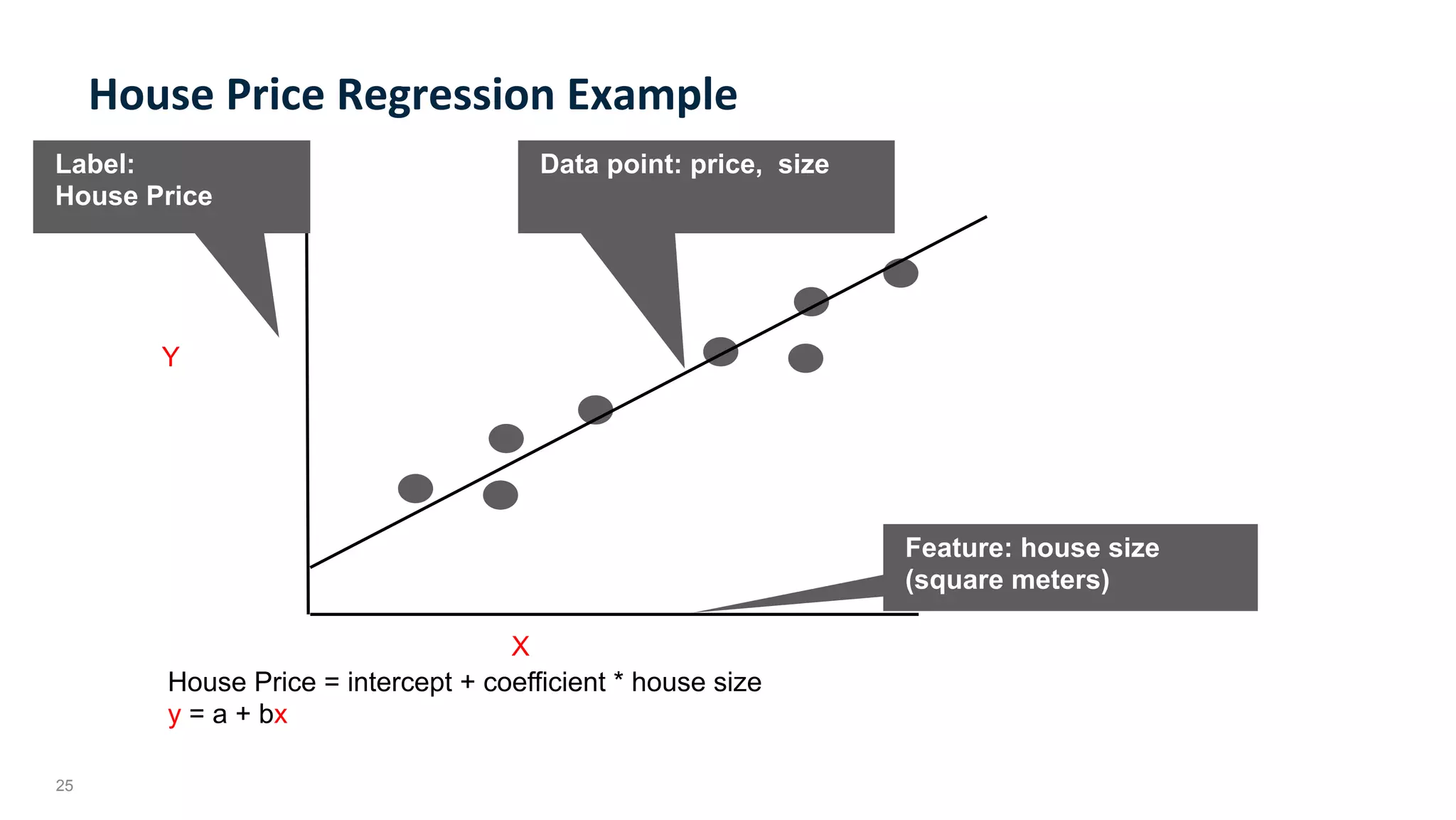 House Price Regression Example

Label:
House Price

Data point: price, size

Y

Feature: house size (square meters)

X

House Price = intercept + coefficient * house size
y = a + bx

25